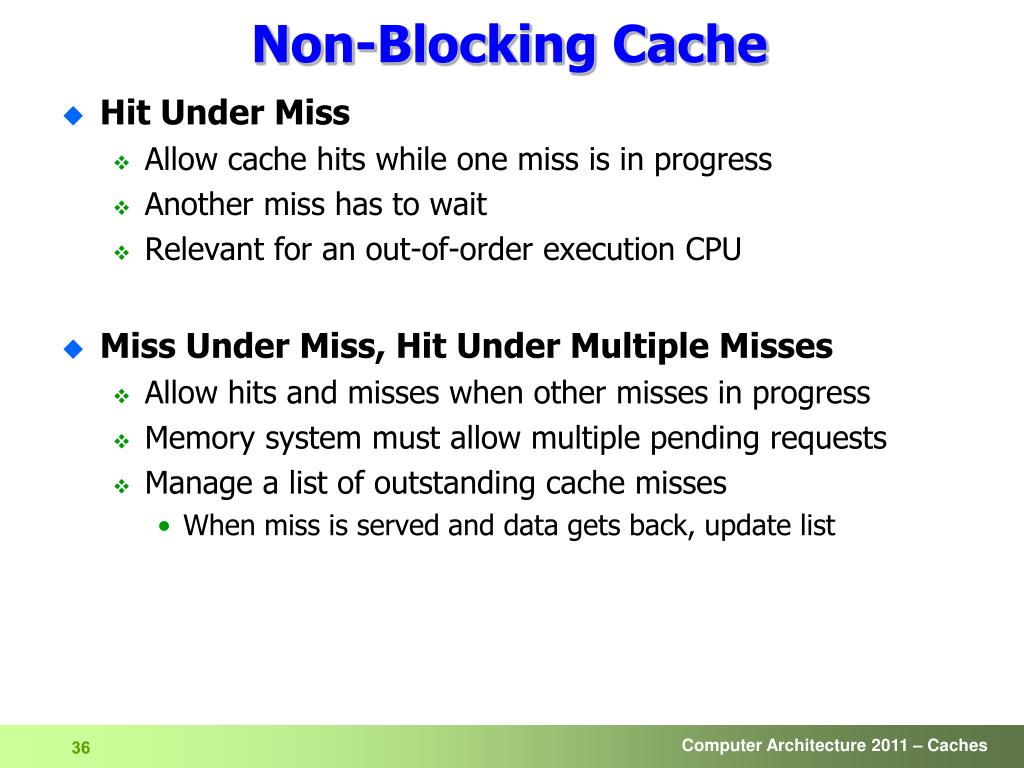 Non-Blocking Cache

Hit Under Miss

Allow cache hits while one miss is in progress

Another miss has to wait

Relevant for an out-of-order execution CPU

Miss Under Miss, Hit Under Multiple Misses

Allow hits and misses when other misses in progress

Memory system must allow multiple pending requests

Manage a list of outstanding cache misses

• When miss is served and data gets back, update list

36

Computer Architecture 2011 – Caches